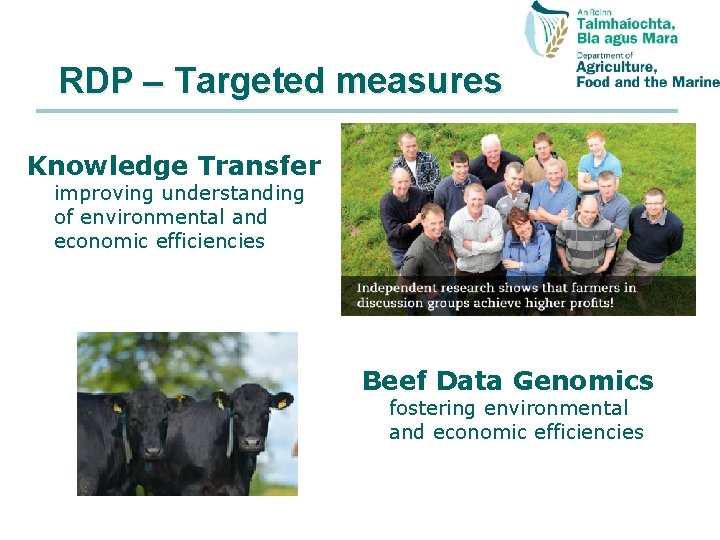 An Roinn
Talmhaíochta,
Bia agus Mara
Department of
Agriculture,
Food and the Marine

RDP – Targeted measures

Knowledge Transfer
improving understanding of environmental and economic efficiencies

Independent research shows that farmers in discussion groups achieve higher profits!

Beef Data Genomics
fostering environmental and economic efficiencies